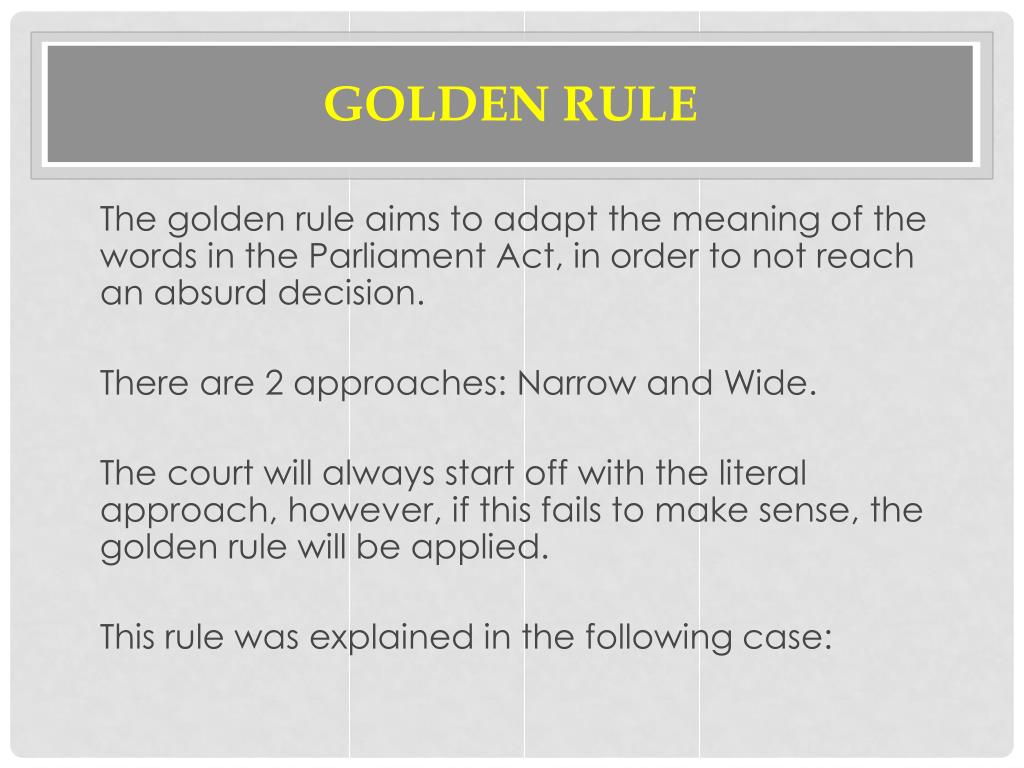 GOLDEN RULE

The golden rule aims to adapt the meaning of the words in the Parliament Act, in order to not reach an absurd decision.

There are 2 approaches: Narrow and Wide.

The court will always start off with the literal approach, however, if this fails to make sense, the golden rule will be applied.

This rule was explained in the following case: